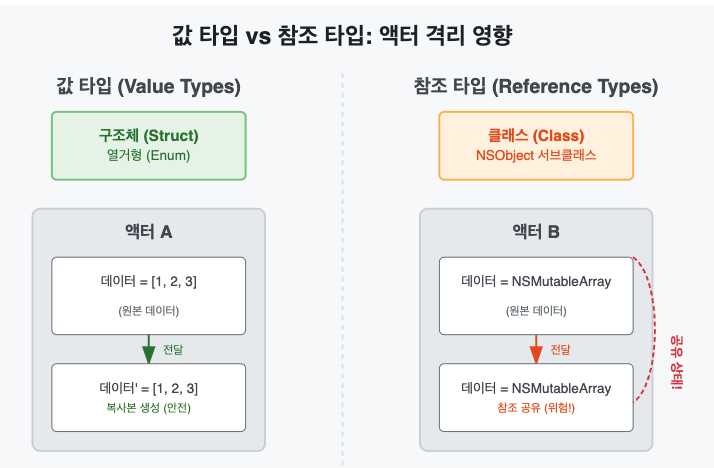 값 타입 vs 참조 타입: 액터 격리 영향

값 타입 (Value Types)

구조체 (Struct)
열거형 (Enum)

액터 A

데이터 = [1, 2, 3]

(원본 데이터)

전달

데이터' = [1, 2, 3]

복사본 생성 (안전)

참조 타입 (Reference Types)

클래스 (Class)
NSObject 서브클래스

액터 B

데이터 = NSMutableArray

(원본 데이터)

전달

데이터 = NSMutableArray

참조 공유 (위험!)

공유 상태!